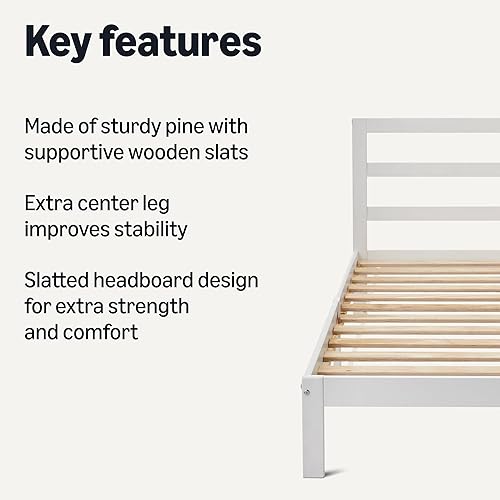 Key features

Made of sturdy pine with supportive wooden slats

Extra center leg improves stability

Slatted headboard design for extra strength and comfort